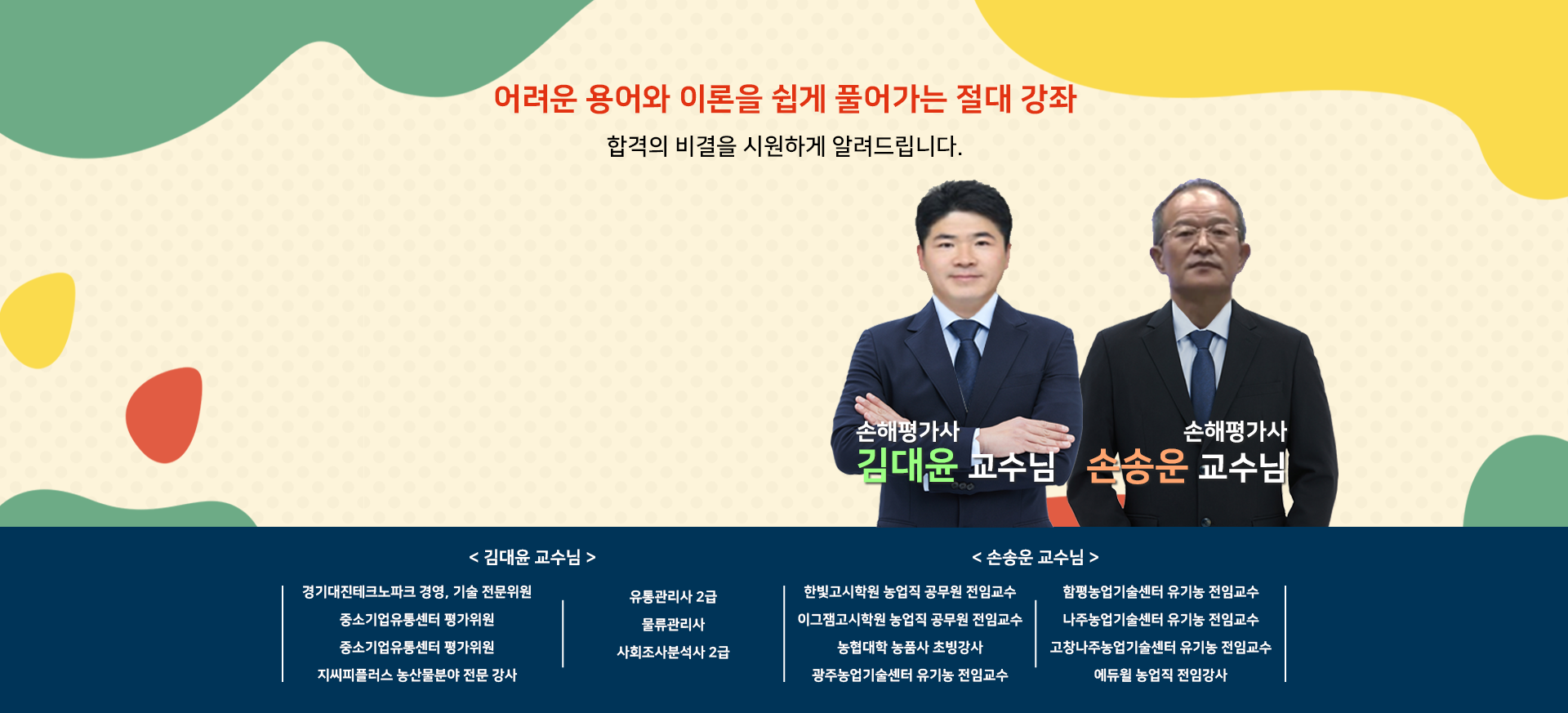 어려운 용어와 이론을 쉽게 풀어가는 절대 강좌

합격의 비결을 시원하게 알려드립니다.

손해평가사
김대윤 교수님

손해평가사
손송운 교수님

< 김대윤 교수님 >

경기대진테크노파크 경영, 기술 전문위원
중소기업유통센터 평가위원
중소기업유통센터 평가위원
지씨피플러스 농산물분야 전문 강사

유통관리사 2급
물류관리사
사회조사분석사 2급

< 손송운 교수님 >

한빛고시학원 농업직 공무원 전임교수
이그잼고시학원 농업직 공무원 전임교수
농협대학 농품사 초빙강사
광주농업기술센터 유기농 전임교수

함평농업기술센터 유기농 전임교수
나주농업기술센터 유기농 전임교수
고창나주농업기술센터 유기농 전임교수
에듀윌 농업직 전임강사